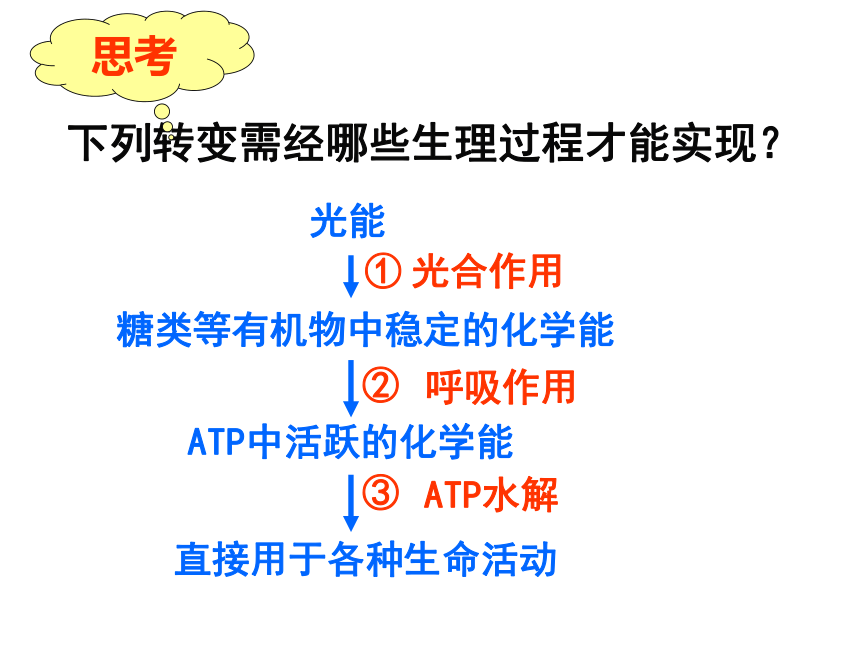 思考

下列转变需经哪些生理过程才能实现？

光能

① 光合作用

糖类等有机物中稳定的化学能

② 呼吸作用

ATP中活跃的化学能

③ ATP水解

直接用于各种生命活动